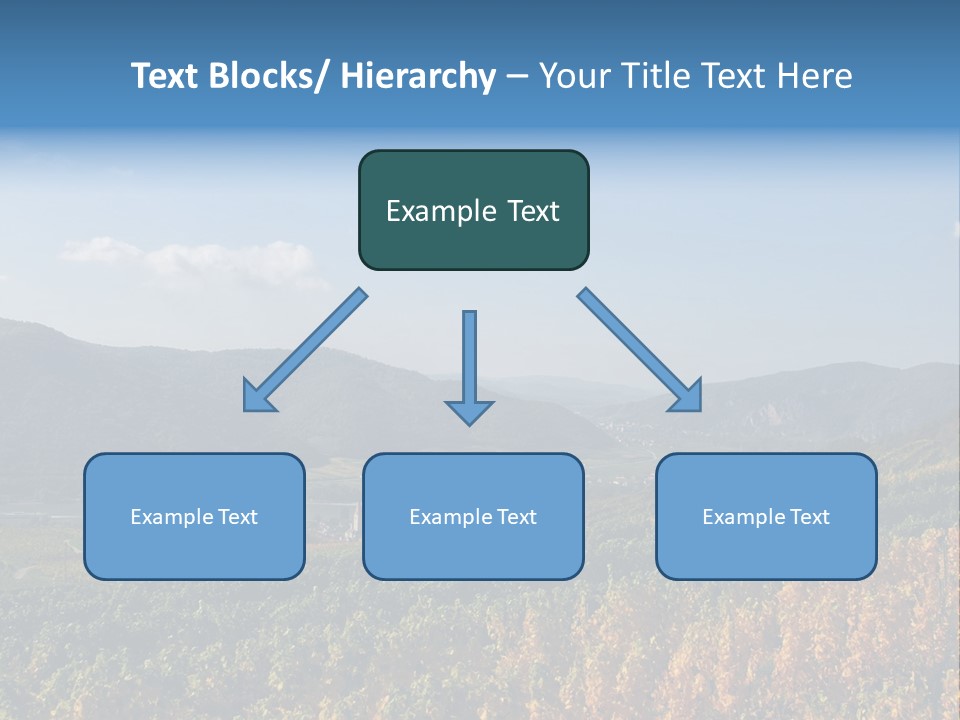 Text Blocks/ Hierarchy – Your Title Text Here

Example Text

Example Text

Example Text

Example Text